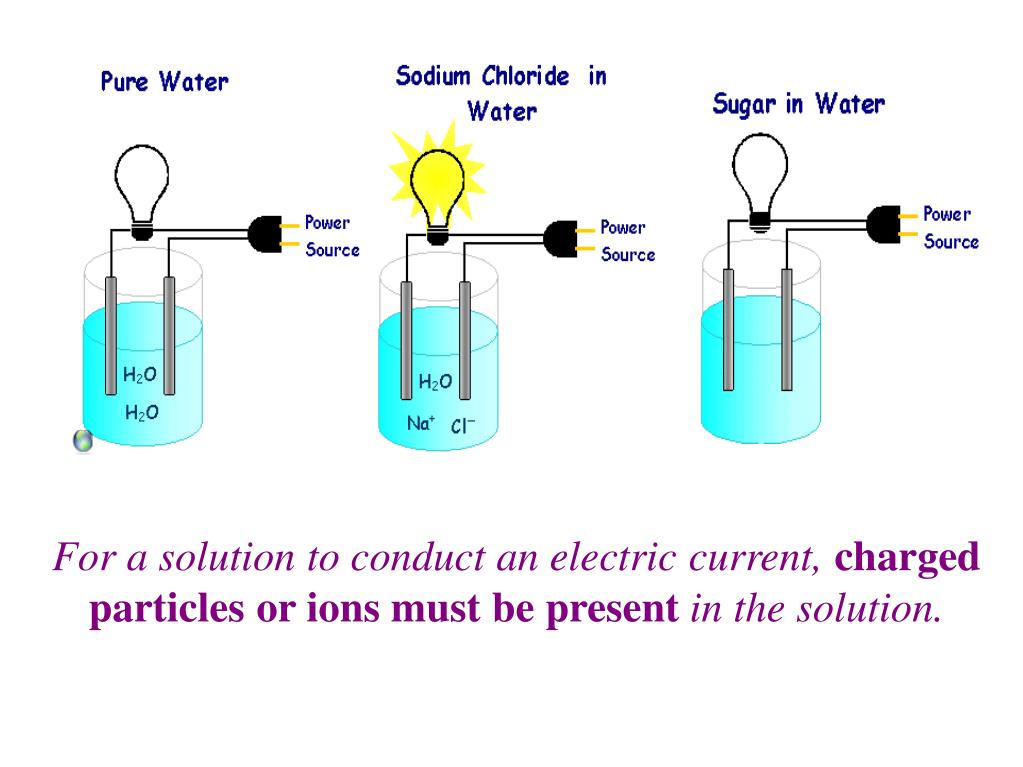 Pure Water

Power Source

$H_2O$

$H_2O$

Sodium Chloride in Water

Power Source

$H_2O$

$Na^+$ $Cl^-$

Sugar in Water

Power Source

For a solution to conduct an electric current, charged particles or ions must be present in the solution.